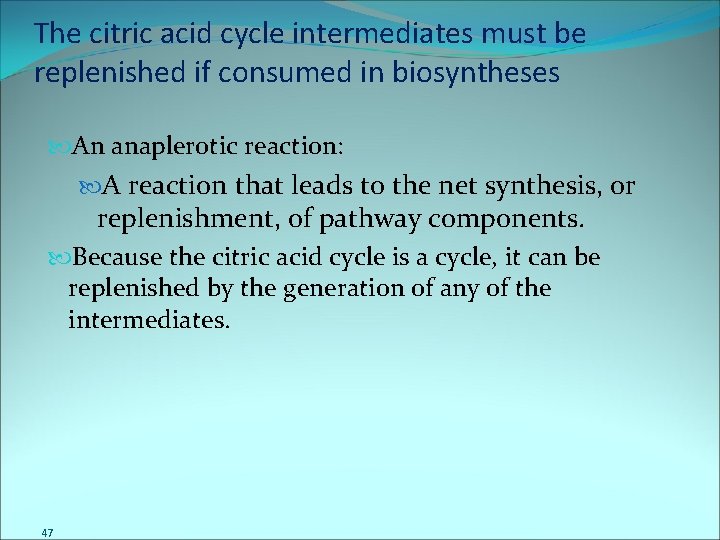 The citric acid cycle intermediates must be replenished if consumed in biosyntheses

An anaplerotic reaction:

A reaction that leads to the net synthesis, or replenishment, of pathway components.

Because the citric acid cycle is a cycle, it can be replenished by the generation of any of the intermediates.

47